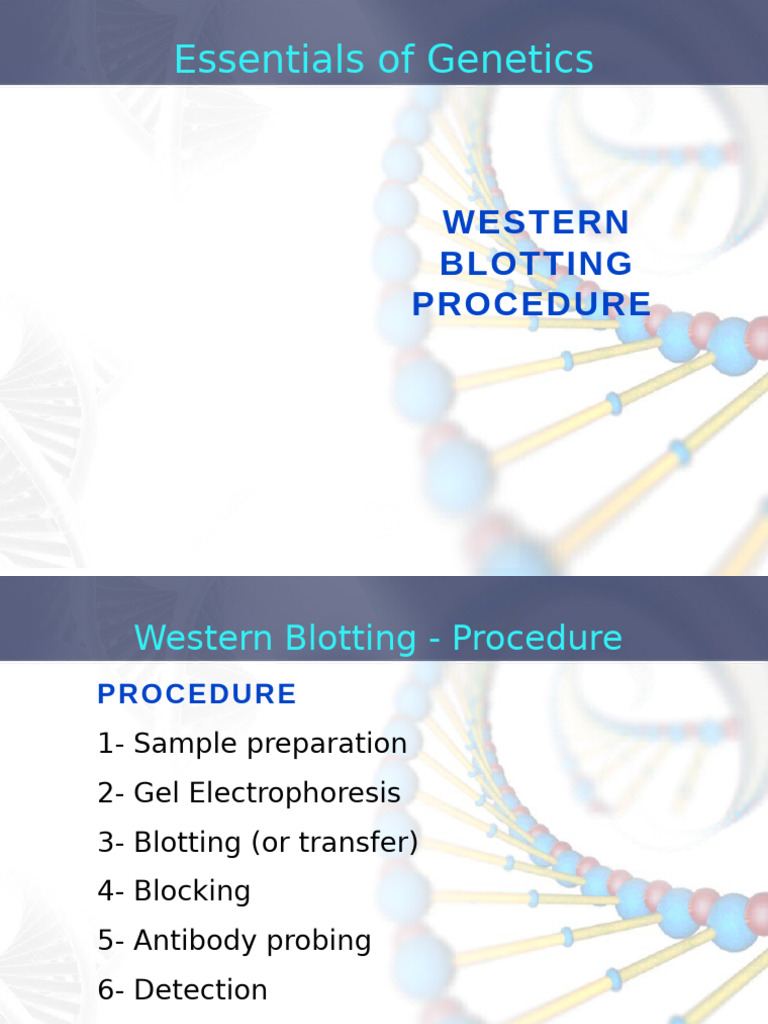 Essentials of Genetics

WESTERN BLOTTING PROCEDURE

Western Blotting - Procedure

PROCEDURE

1- Sample preparation

2- Gel Electrophoresis

3- Blotting (or transfer)

4- Blocking

5- Antibody probing

6- Detection